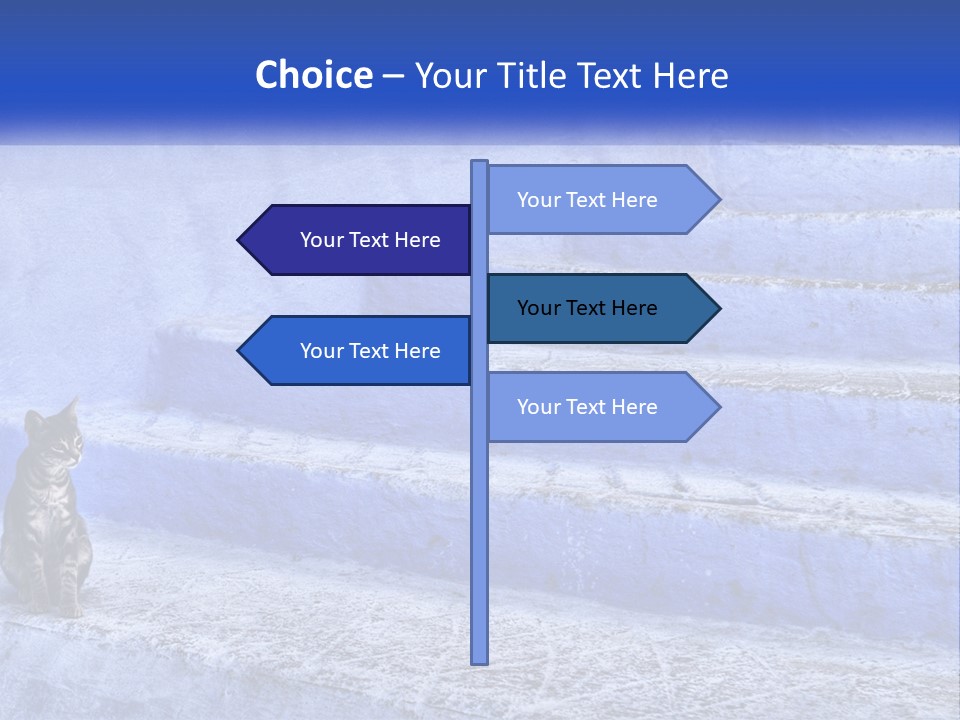 Choice – Your Title Text Here

Your Text Here

Your Text Here

Your Text Here

Your Text Here

Your Text Here